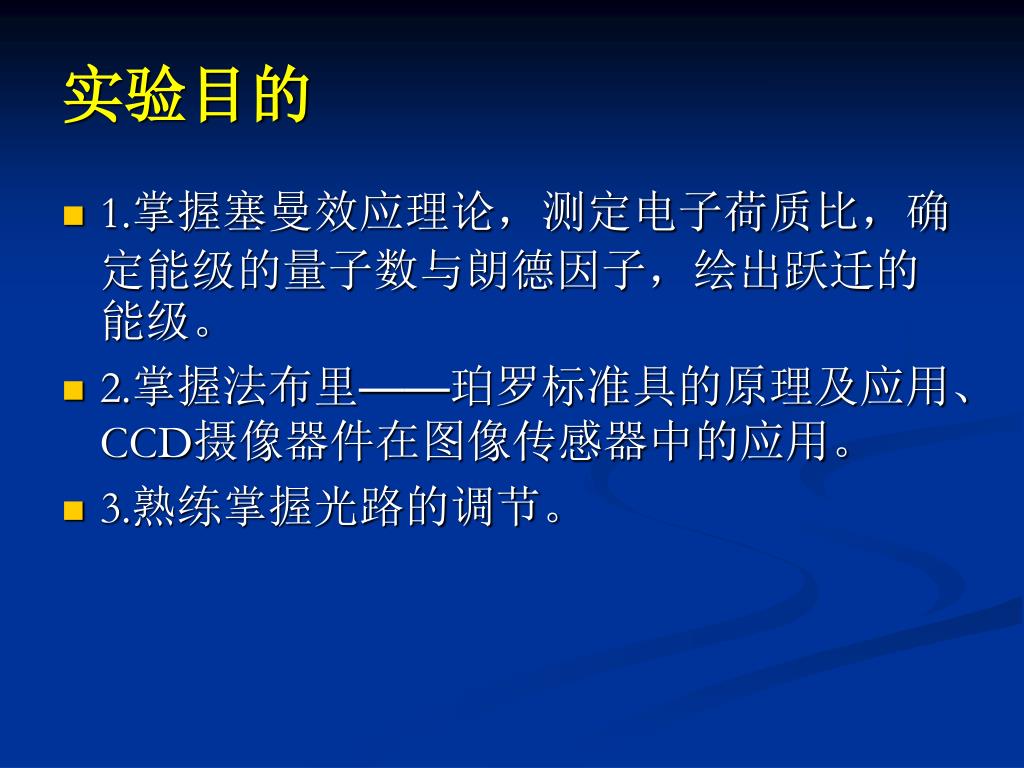 实验目的

1.掌握塞曼效应理论，测定电子荷质比，确定能级的量子数与朗德因子，绘出跃迁的能级。

2.掌握法布里——珀罗标准具的原理及应用、CCD摄像器件在图像传感器中的应用。

3.熟练掌握光路的调节。